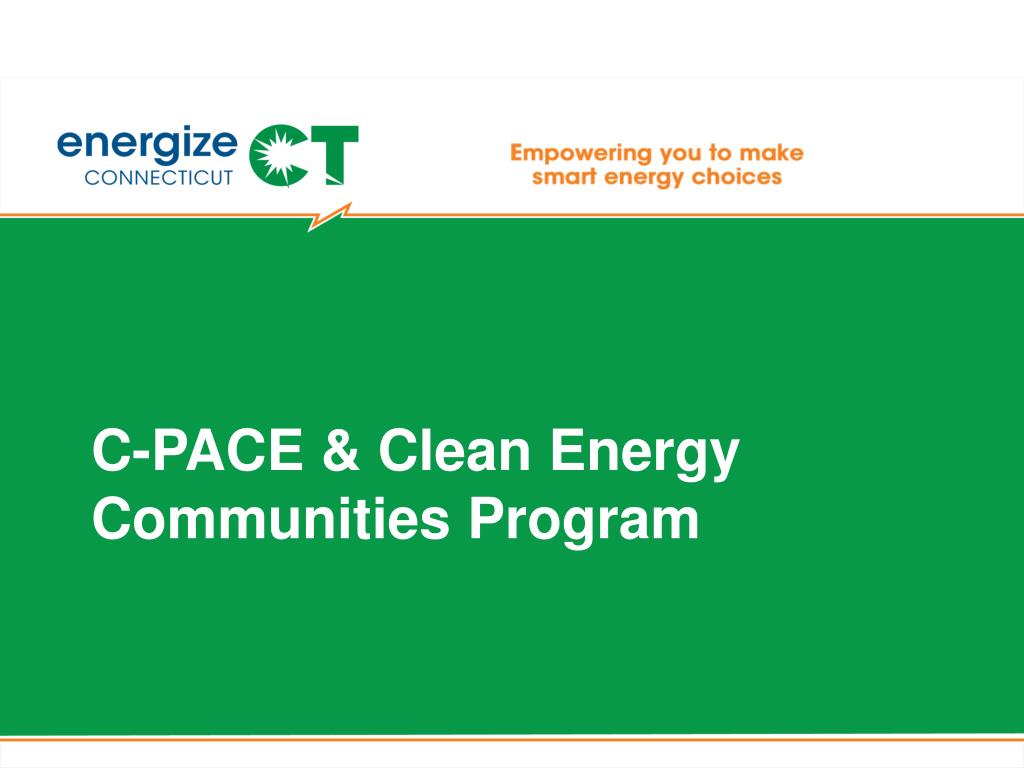 energize CONNECTICUT CT

Empowering you to make smart energy choices

C-PACE & Clean Energy Communities Program